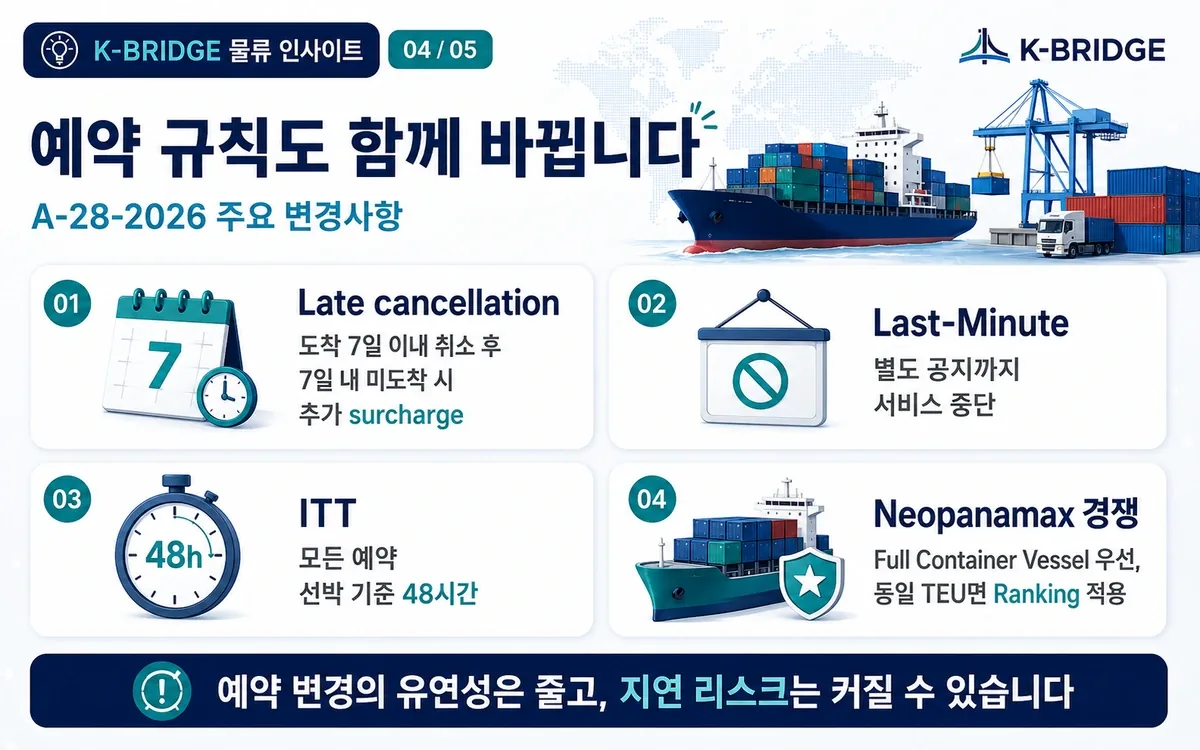 K-BRIDGE 물류 인사이트

04 / 05

K-BRIDGE

예약 규칙도 함께 바뀝니다

A-28-2026 주요 변경사항

01

7

Late cancellation

도착 7일 이내 취소 후 7일 내 미도착 시 추가 surcharge

02

Last-Minute

별도 공지까지 서비스 중단

03

48h

ITT

모든 예약 선박 기준 48시간

04

Neopanamax 경쟁

Full Container Vessel 우선, 동일 TEU면 Ranking 적용

예약 변경의 유연성은 줄고, 지연 리스크는 커질 수 있습니다